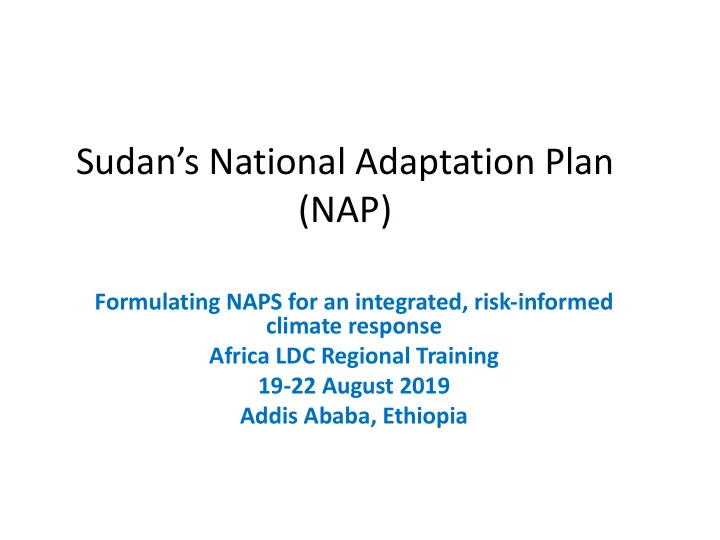 Sudan’s National Adaptation Plan (NAP)

Formulating NAPS for an integrated, risk-informed climate response
Africa LDC Regional Training
19-22 August 2019
Addis Ababa, Ethiopia